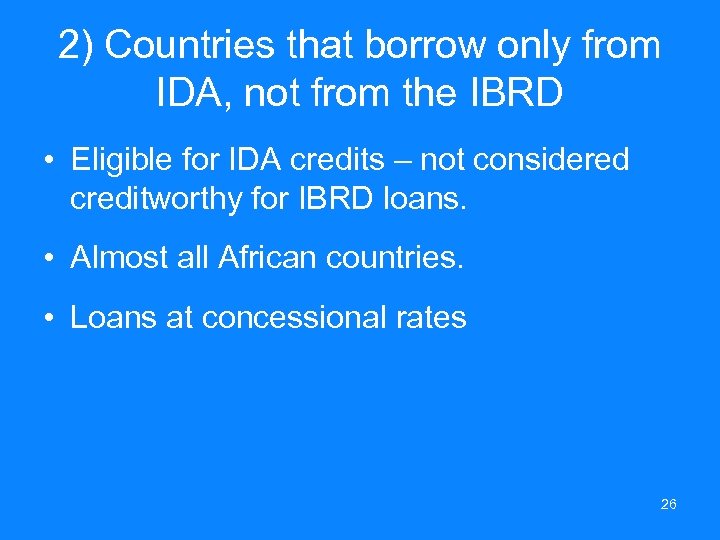 2) Countries that borrow only from IDA, not from the IBRD

• Eligible for IDA credits – not considered creditworthy for IBRD loans.

• Almost all African countries.

• Loans at concessional rates

26